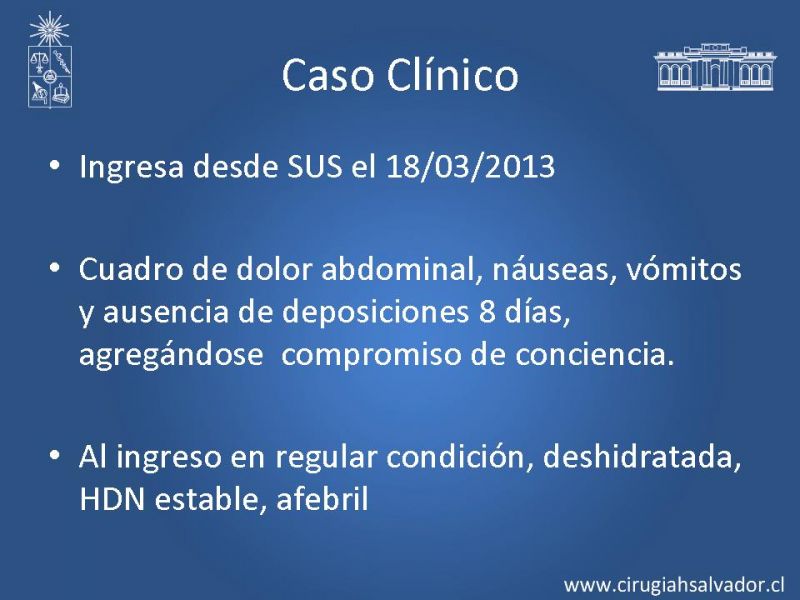 Caso Clínico

• Ingresa desde SUS el 18/03/2013

• Cuadro de dolor abdominal, náuseas, vómitos y ausencia de deposiciones 8 días, agregándose compromiso de conciencia.

• Al ingreso en regular condición, deshidratada, HDN estable, afebril

www.cirugiahsalvador.cl